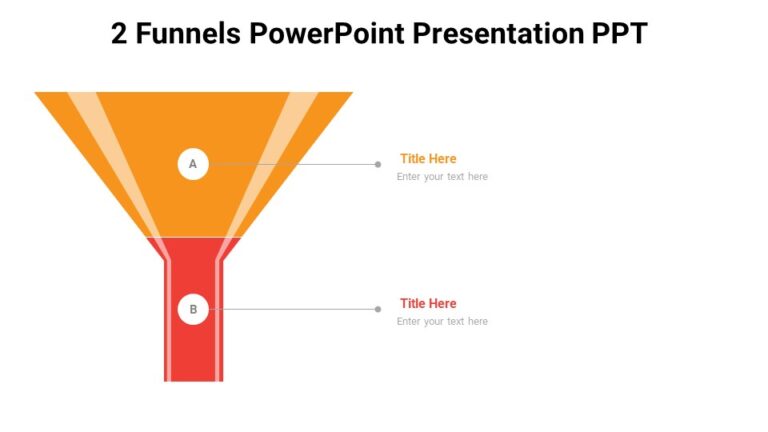 2 Funnels PowerPoint Presentation PPT

A

Title Here
Enter your text here

B

Title Here
Enter your text here